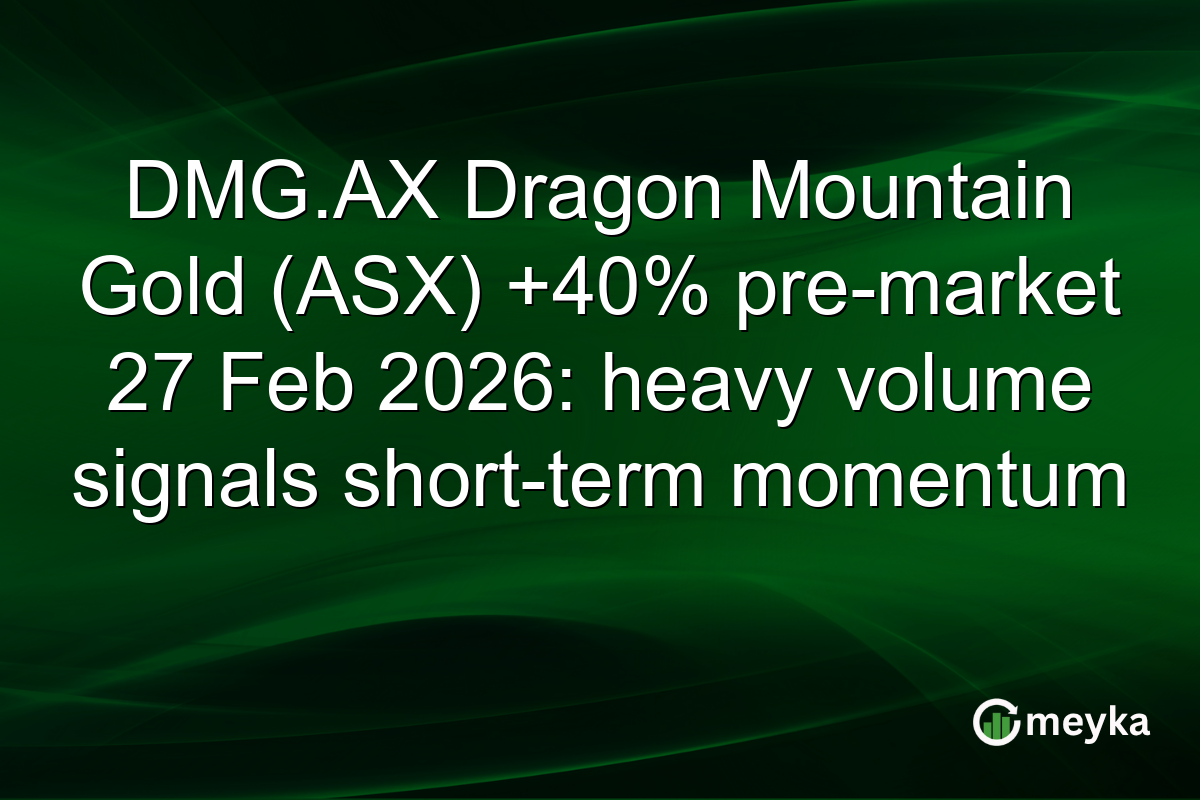 DMG.AX Dragon Mountain Gold (ASX) +40% pre-market 27 Feb 2026: heavy volume signals short-term momentum

meyka